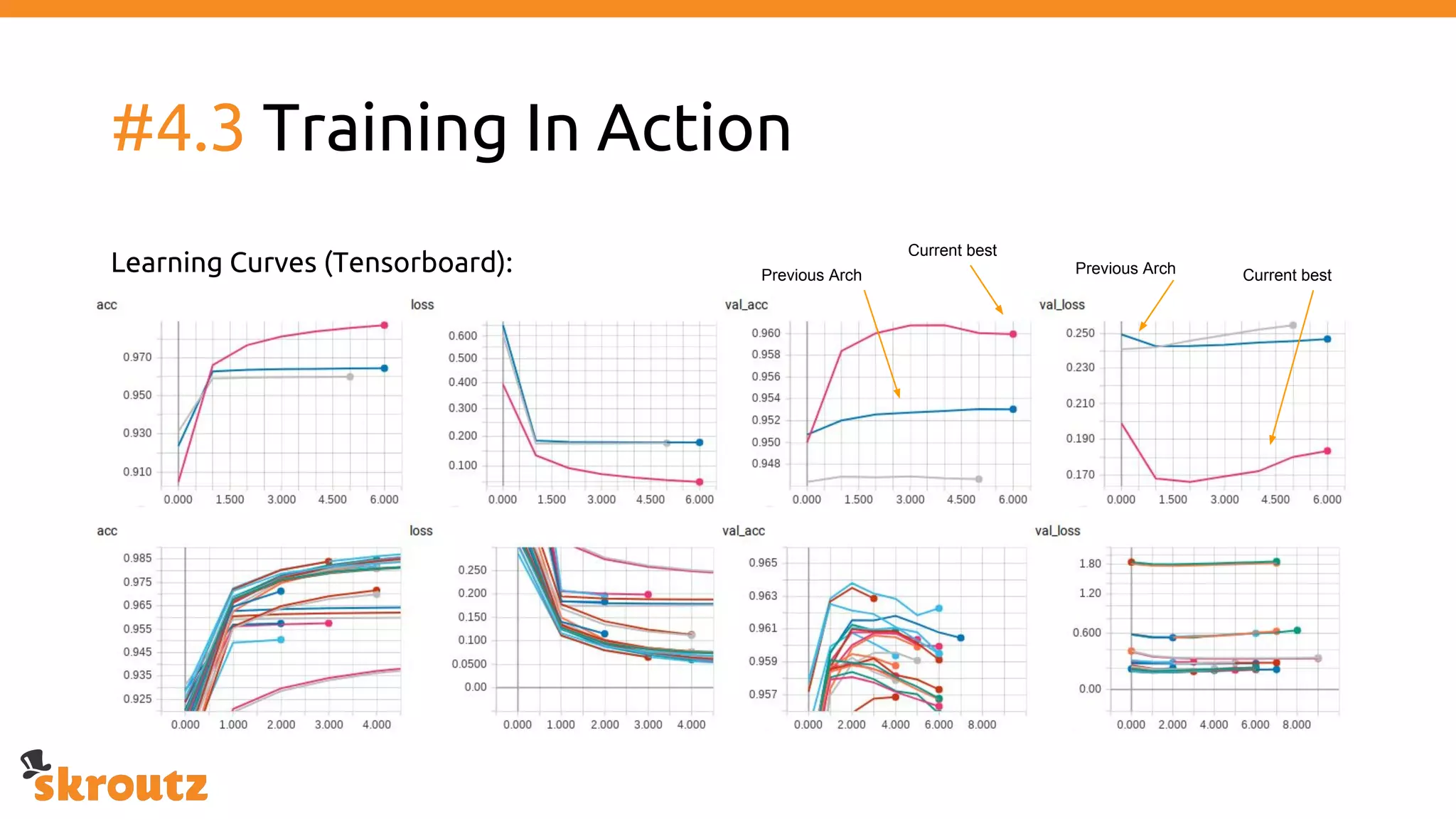 #4.3 Training In Action

Learning Curves (Tensorboard):

Previous Arch

Current best

Previous Arch

Current best

acc

0.970
0.950
0.930
0.910
0.000 1.500 3.000 4.500 6.000

loss

0.600
0.500
0.400
0.300
0.200
0.100
0.000 1.500 3.000 4.500 6.000

val_acc

0.960
0.958
0.956
0.954
0.952
0.950
0.948
0.000 1.500 3.000 4.500 6.000

val_loss

0.250
0.230
0.210
0.190
0.170
0.000 1.500 3.000 4.500 6.000

acc

0.985
0.975
0.965
0.955
0.945
0.935
0.925
0.000 1.000 2.000 3.000 4.000

loss

0.250
0.200
0.150
0.100
0.0500
0.00
0.000 1.000 2.000 3.000 4.000

val_acc

0.965
0.963
0.961
0.959
0.957
0.000 2.000 4.000 6.000 8.000

val_loss

1.80
1.20
0.600
0.00
0.000 2.000 4.000 6.000 8.000

skroutz